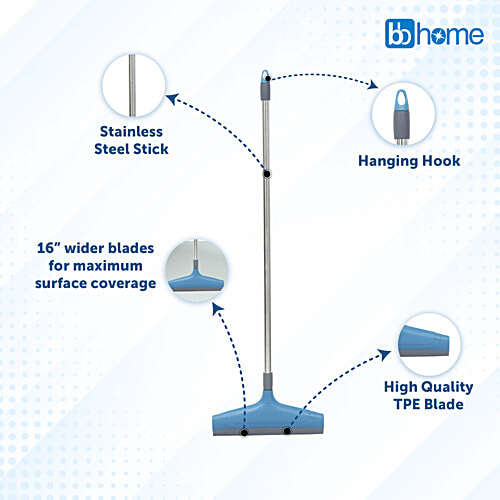 bb home

Stainless Steel Stick

Hanging Hook

16" wider blades for maximum surface coverage

High Quality TPE Blade